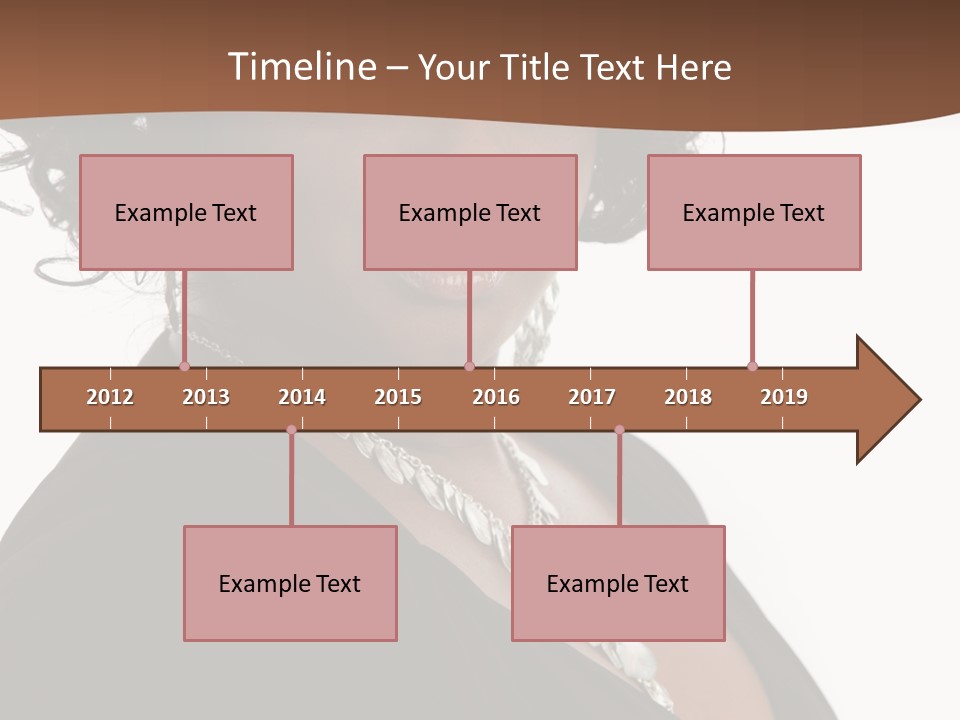 Timeline – Your Title Text Here

Example Text

Example Text

Example Text

2012 2013 2014 2015 2016 2017 2018 2019

Example Text

Example Text